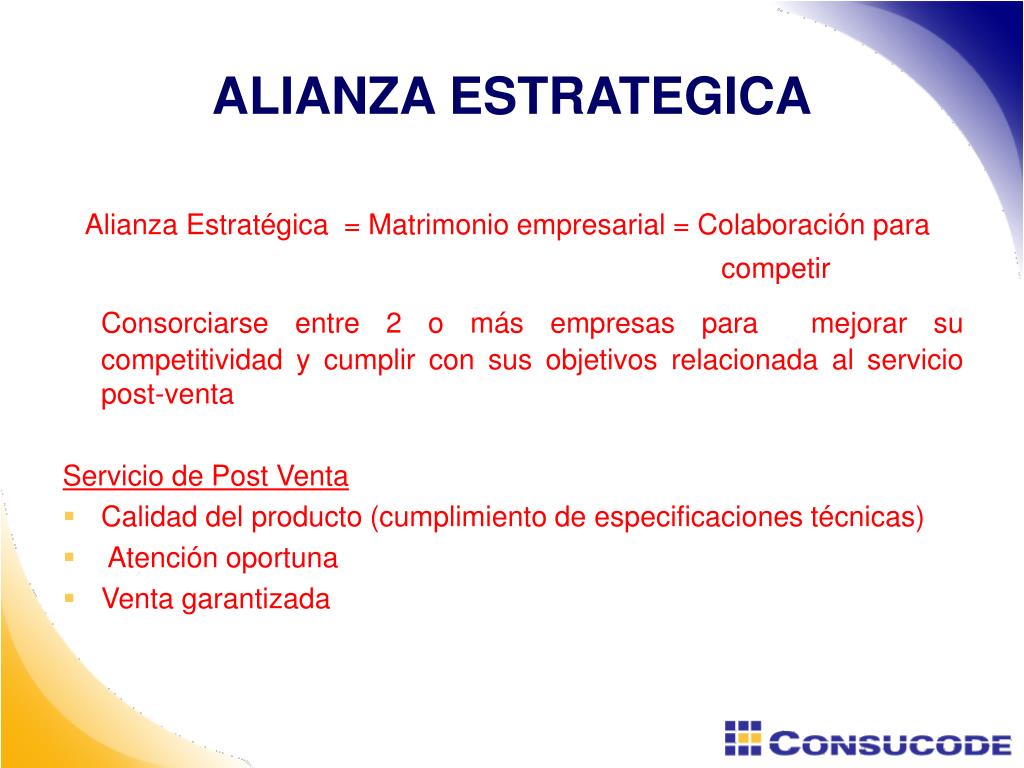 ALIANZA ESTRATEGICA

Alianza Estratégica = Matrimonio empresarial = Colaboración para competir

Consorciarse entre 2 o más empresas para mejorar su competitividad y cumplir con sus objetivos relacionada al servicio post-venta

Servicio de Post Venta
- Calidad del producto (cumplimiento de especificaciones técnicas)
- Atención oportuna
- Venta garantizada

CONSUCODE